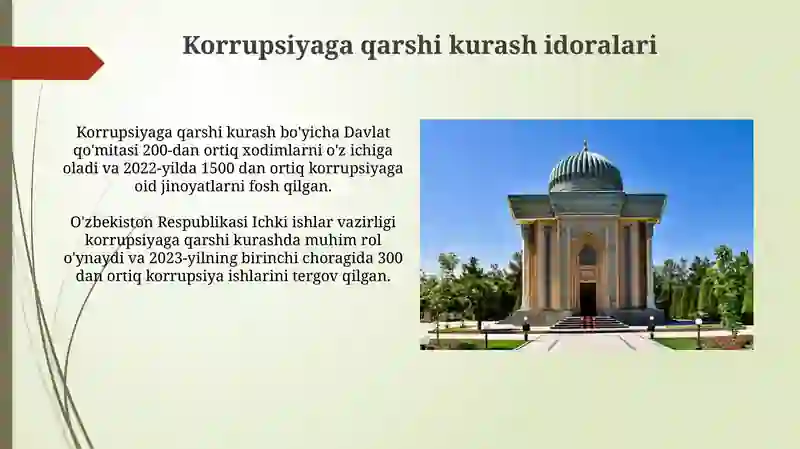 Korrupsiyaga qarshi kurash idoralari

Korrupsiyaga qarshi kurash bo'yicha Davlat qo'mitasi 200-dan ortiq xodimlarni o'z ichiga oladi va 2022-yilda 1500 dan ortiq korrupsiyaga oid jinoyatlarni fosh qilgan.

O'zbekiston Respublikasi Ichki ishlar vazirligi korrupsiyaga qarshi kurashda muhim rol o'ynaydi va 2023-yilning birinchi choragida 300 dan ortiq korrupsiya ishlarini tergov qilgan.